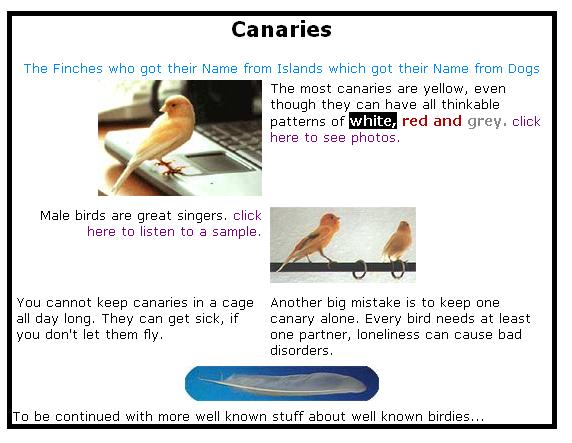 Canaries

The Finches who got their Name from Islands which got their Name from Dogs

The most canaries are yellow, even though they can have all thinkable patterns of white, red and grey. click here to see photos.

Male birds are great singers. click here to listen to a sample.

You cannot keep canaries in a cage all day long. They can get sick, if you don't let them fly.

Another big mistake is to keep one canary alone. Every bird needs at least one partner, loneliness can cause bad disorders.

To be continued with more well known stuff about well known birdies...